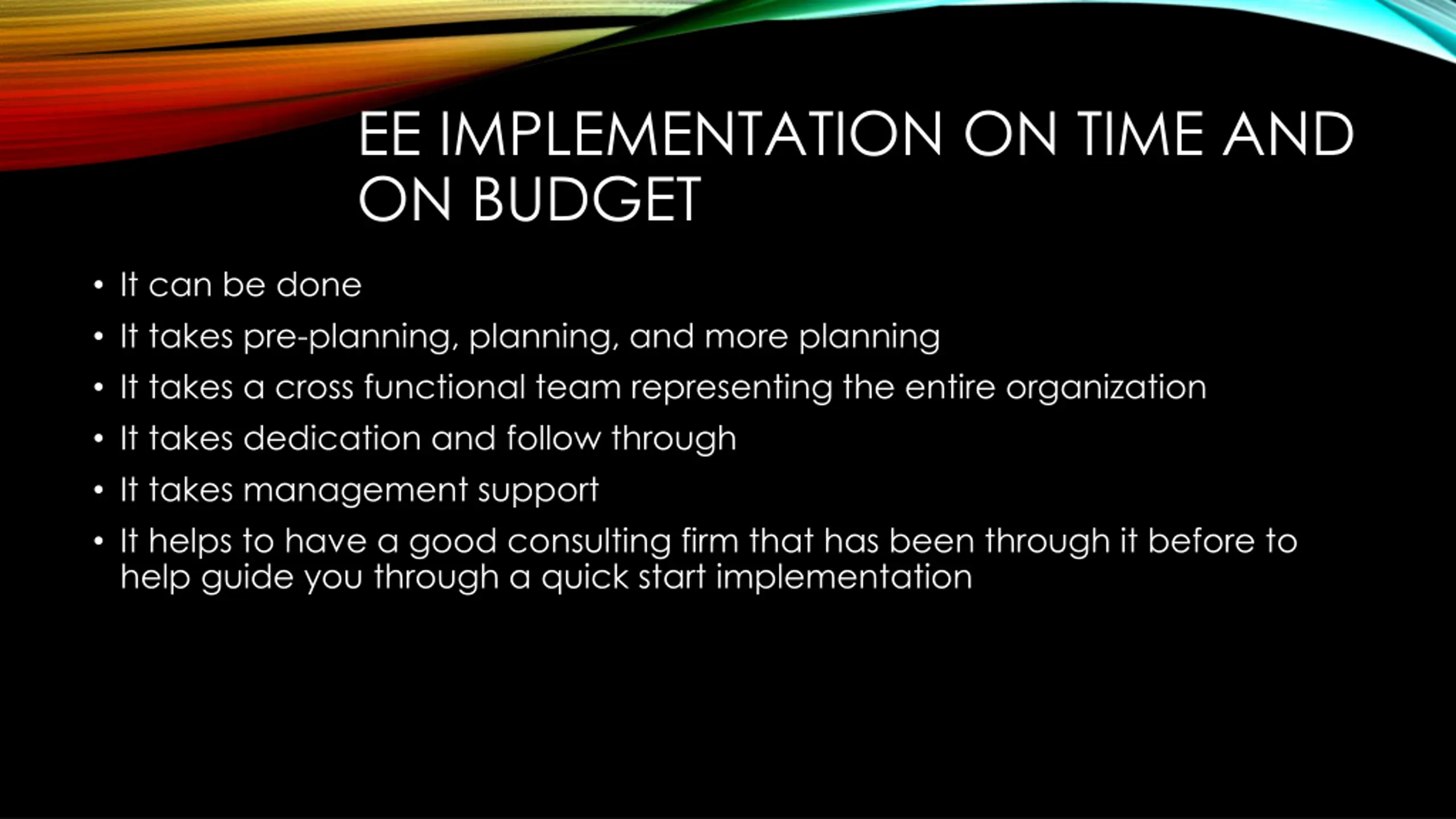 EE IMPLEMENTATION ON TIME AND ON BUDGET

• It can be done
• It takes pre-planning, planning, and more planning
• It takes a cross functional team representing the entire organization
• It takes dedication and follow through
• It takes management support
• It helps to have a good consulting firm that has been through it before to help guide you through a quick start implementation